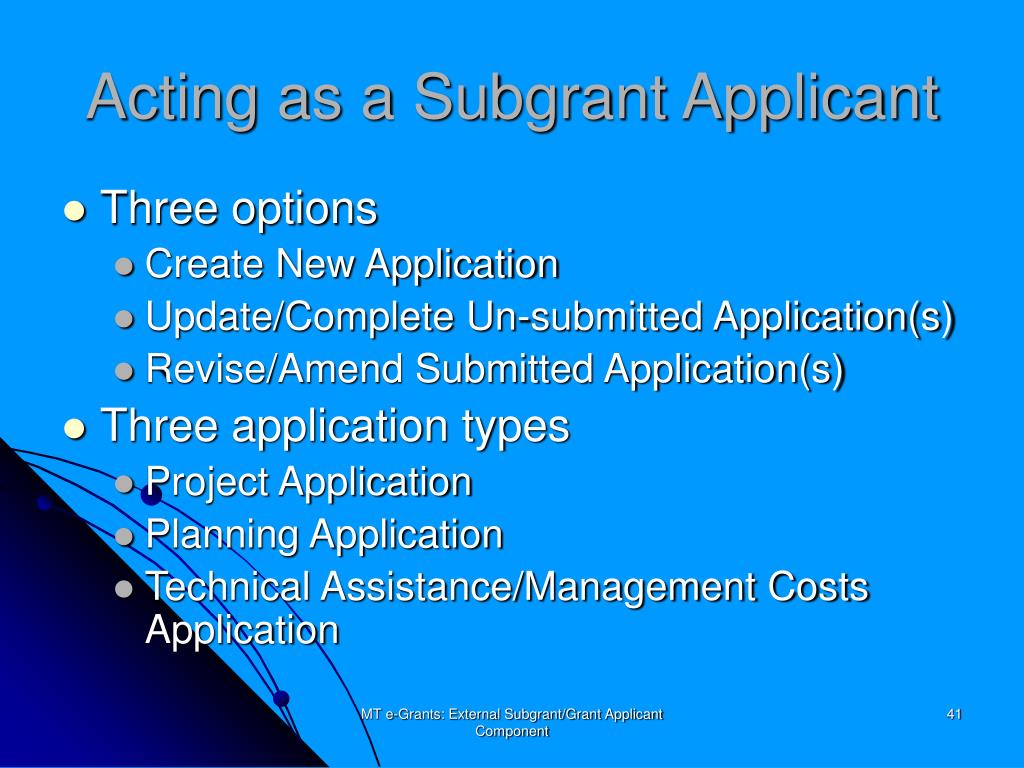 Acting as a Subgrant Applicant

- Three options
  - Create New Application
  - Update/Complete Un-submitted Application(s)
  - Revise/Amend Submitted Application(s)
- Three application types
  - Project Application
  - Planning Application
  - Technical Assistance/Management Costs Application

MT e-Grants: External Subgrant/Grant Applicant Component

41